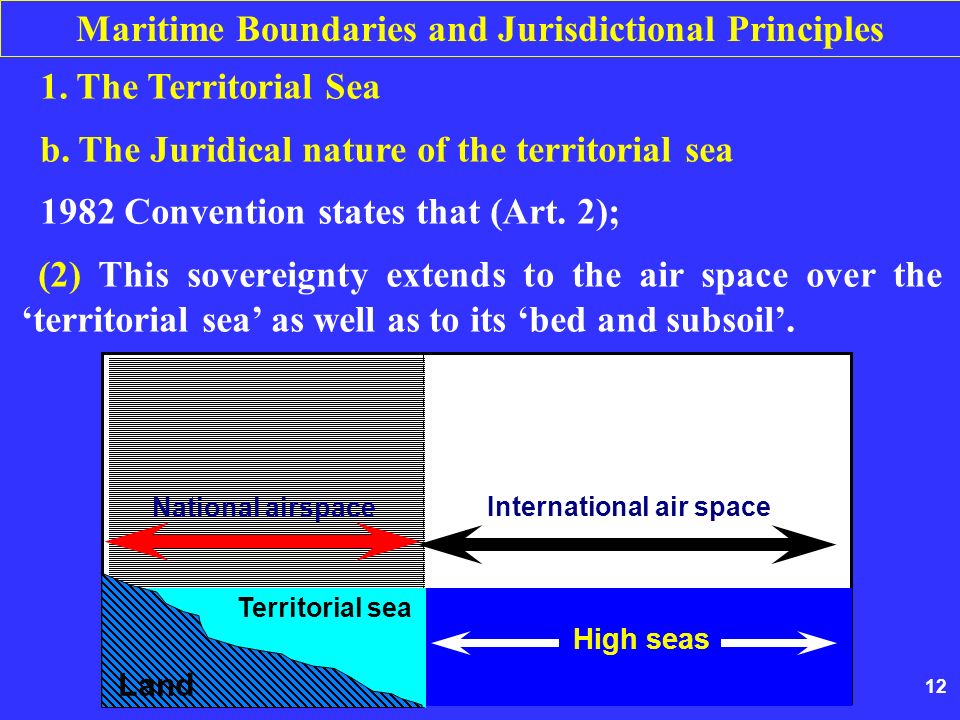 Maritime Boundaries and Jurisdictional Principles

1. The Territorial Sea

b. The Juridical nature of the territorial sea

1982 Convention states that (Art. 2);

(2) This sovereignty extends to the air space over the ‘territorial sea’ as well as to its ‘bed and subsoil’.

National airspace

International air space

Territorial sea

High seas

Land

12